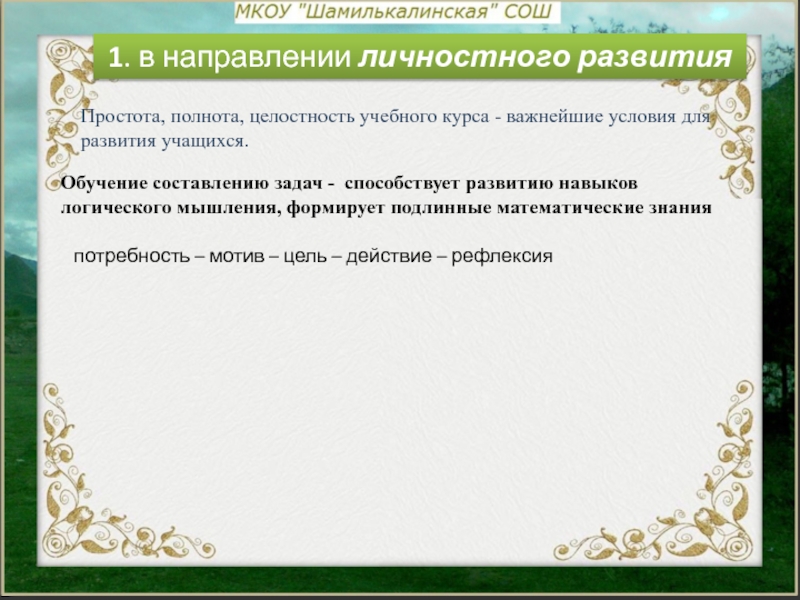 МКОУ "Шамилькалинская" СОШ

1. в направлении личностного развития

Простота, полнота, целостность учебного курса - важнейшие условия для развития учащихся.

Обучение составлению задач - способствует развитию навыков логического мышления, формирует подлинные математические знания

потребность – мотив – цель – действие – рефлексия